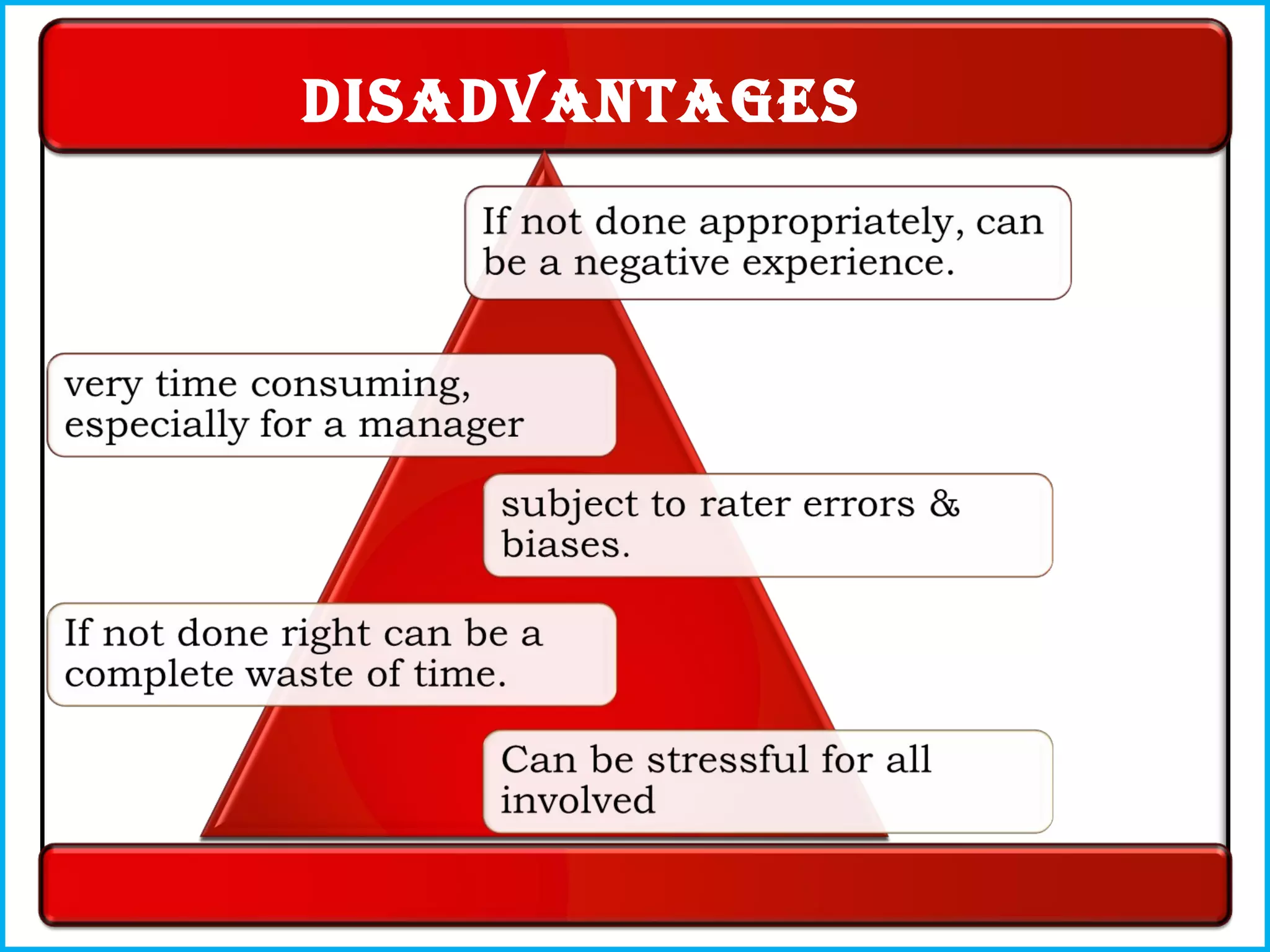 DISADVANTAGES

If not done appropriately, can be a negative experience.

very time consuming, especially for a manager

subject to rater errors & biases.

If not done right can be a complete waste of time.

Can be stressful for all involved